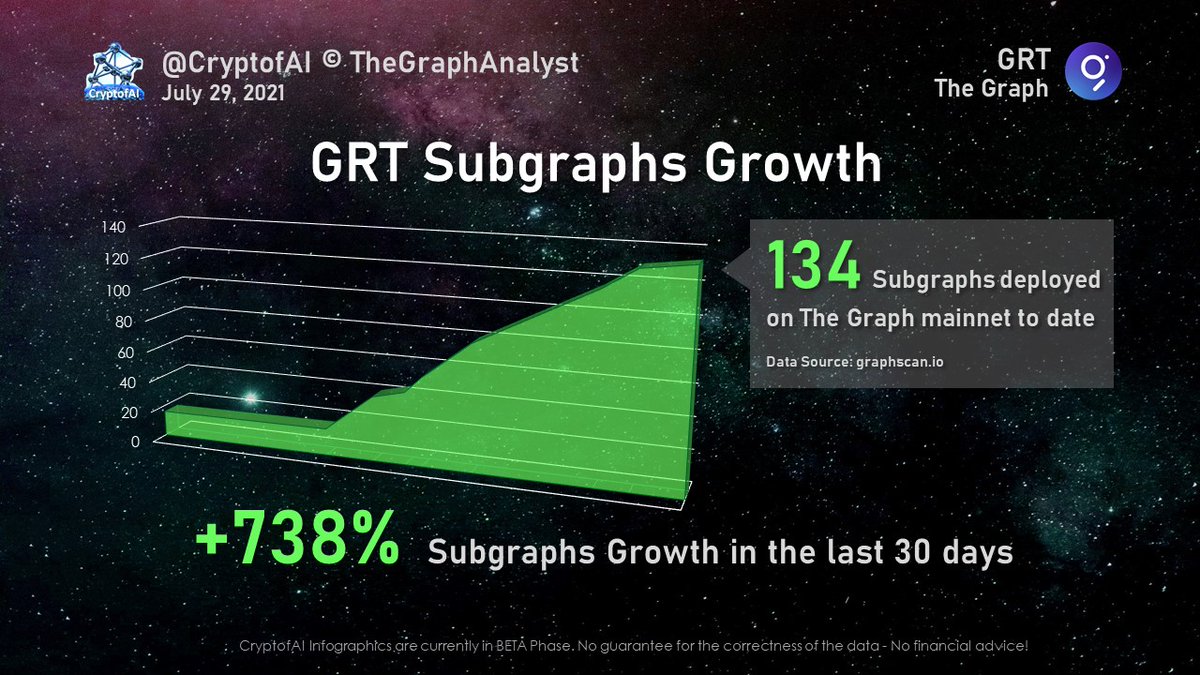 CryptofAI

@CryptofAI © TheGraphAnalyst
July 29, 2021

GRT
The Graph

GRT Subgraphs Growth

140
120
100
80
60
40
20
0

134 Subgraphs deployed on The Graph mainnet to date

Data Source: graphscan.io

+738% Subgraphs Growth in the last 30 days

CryptofAI Infographics are currently in BETA Phase. No guarantee for the correctness of the data - No financial advice!